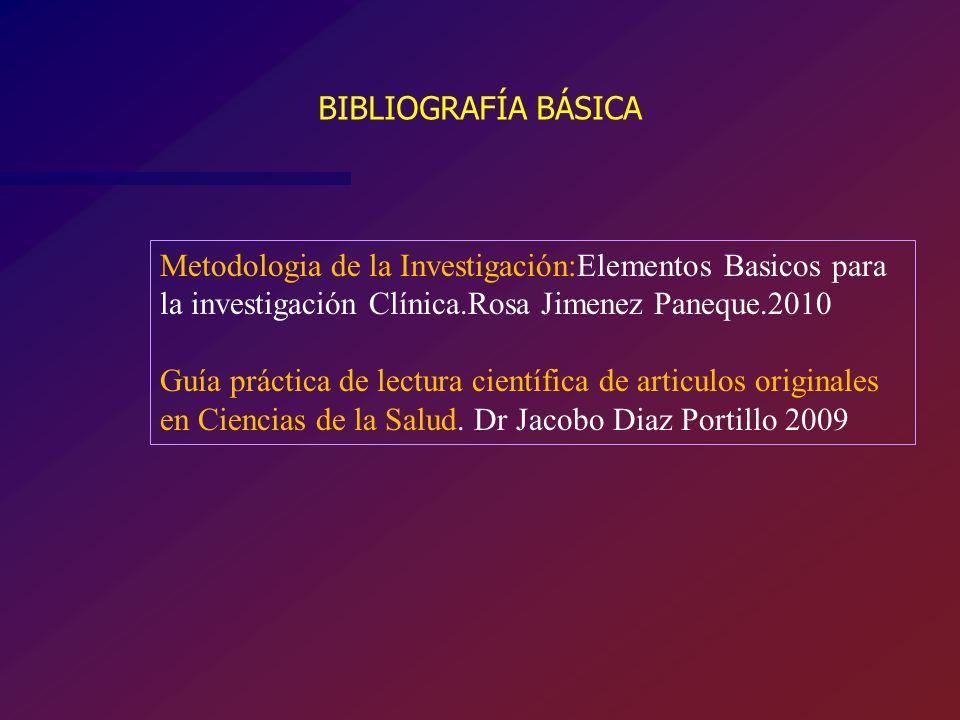 BIBLIOGRAFÍA BÁSICA

Metodologia de la Investigación:Elementos Basicos para la investigación Clínica.Rosa Jimenez Paneque.2010

Guía práctica de lectura científica de articulos originales en Ciencias de la Salud. Dr Jacobo Diaz Portillo 2009